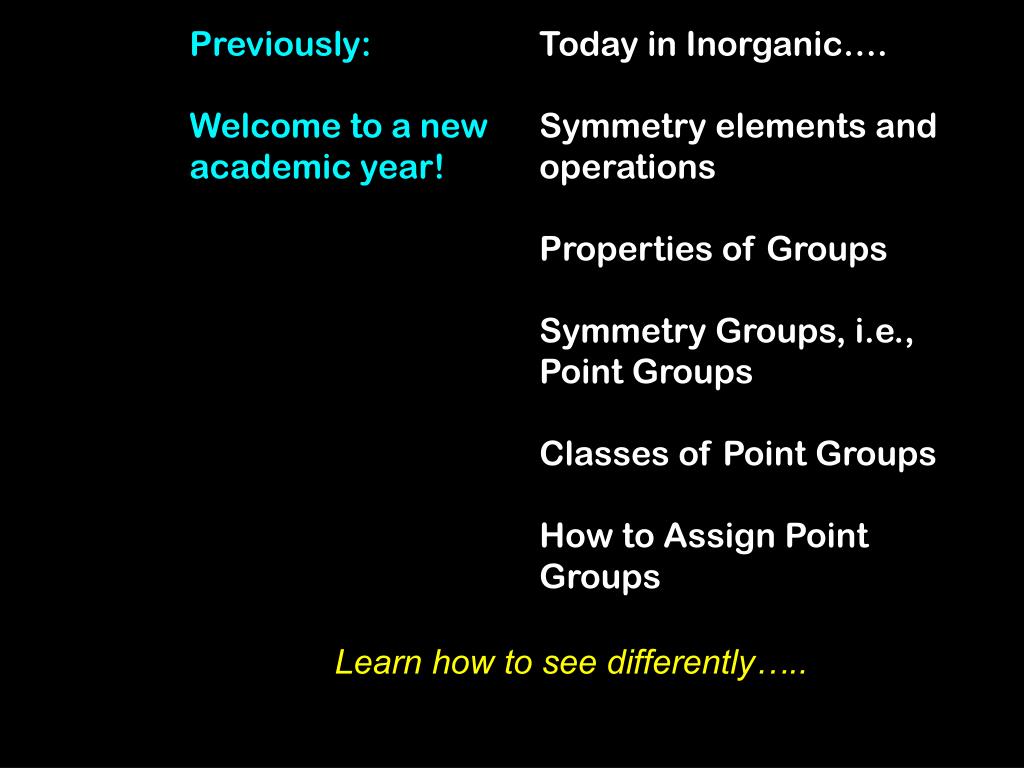 Previously:

Welcome to a new academic year!

Today in Inorganic….

Symmetry elements and operations

Properties of Groups

Symmetry Groups, i.e., Point Groups

Classes of Point Groups

How to Assign Point Groups

Learn how to see differently…..